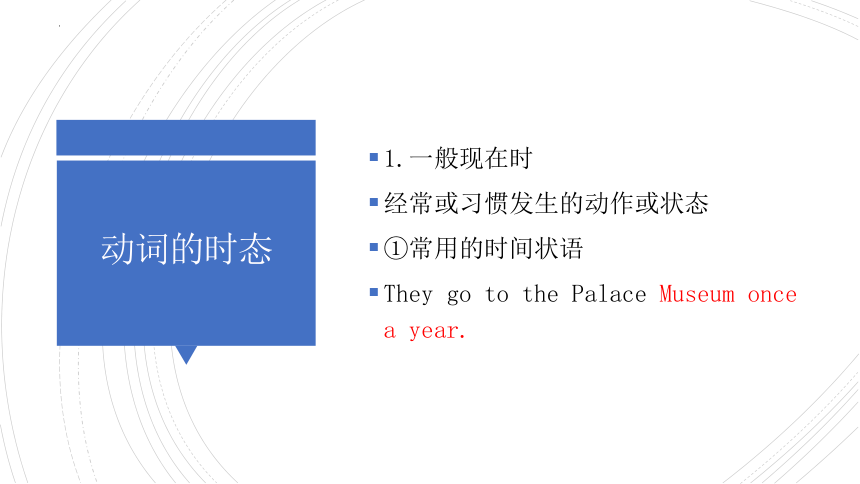 动词的时态

1. 一般现在时

经常或习惯发生的动作或状态

①常用的时间状语

They go to the Palace Museum once a year.